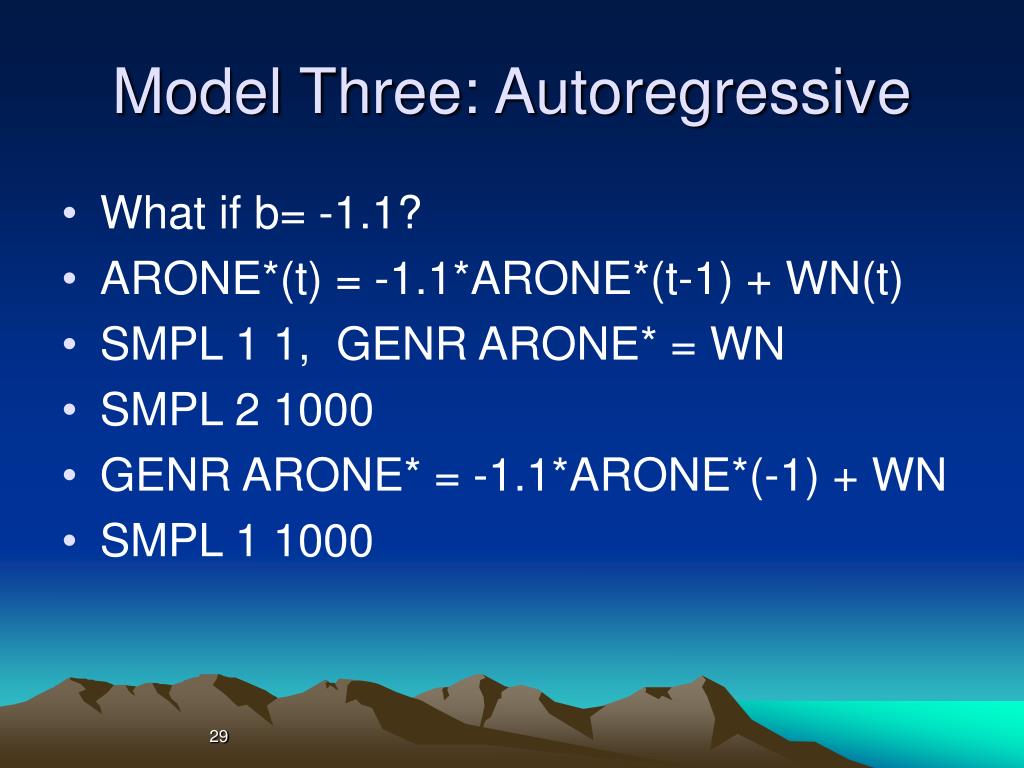 Model Three: Autoregressive

• What if b= -1.1?
• ARONE*(t) = -1.1*ARONE*(t-1) + WN(t)
• SMPL 1 1,  GENR ARONE* = WN
• SMPL 2 1000
• GENR ARONE* = -1.1*ARONE*(-1) + WN
• SMPL 1 1000

29